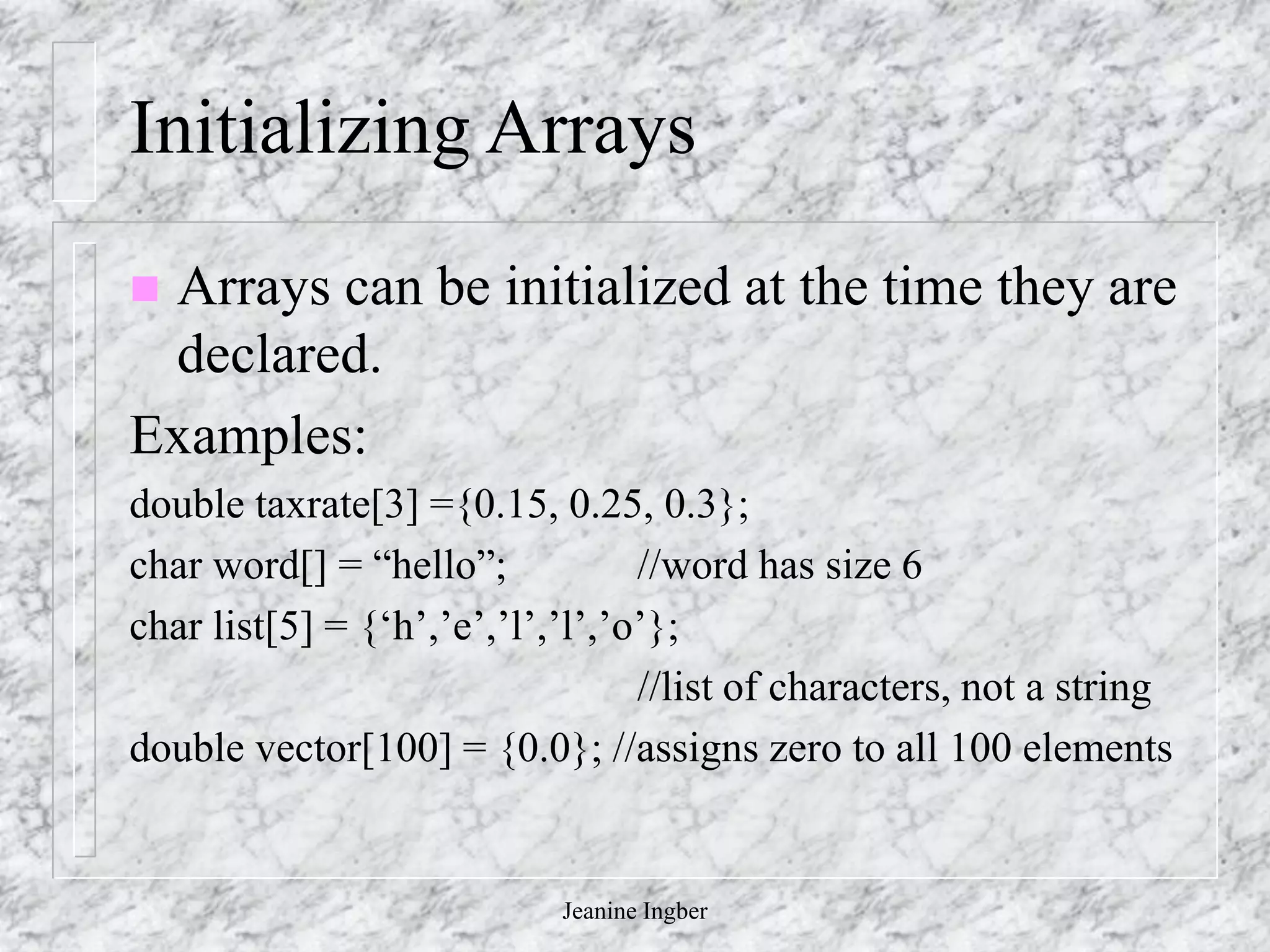 Initializing Arrays

Arrays can be initialized at the time they are declared.

Examples:

double taxrate[3] ={0.15, 0.25, 0.3};

char word[] = “hello”; //word has size 6

char list[5] = {‘h’,’e’,’l’,’l’,’o’};

//list of characters, not a string

double vector[100] = {0.0}; //assigns zero to all 100 elements

Jeanine Ingber